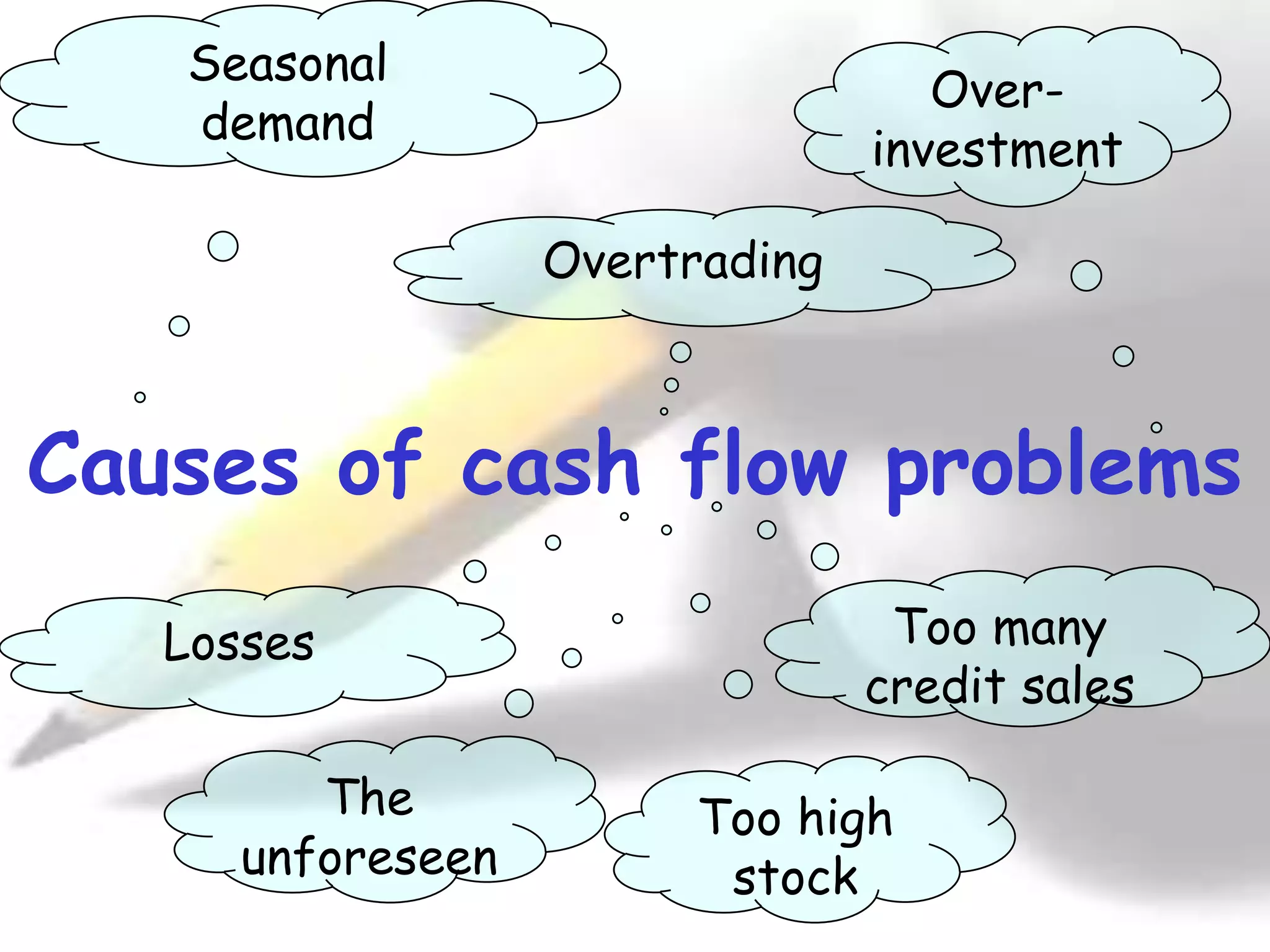 Seasonal demand

Over-investment

Overtrading

Causes of cash flow problems

Losses

Too many credit sales

The unforeseen

Too high stock